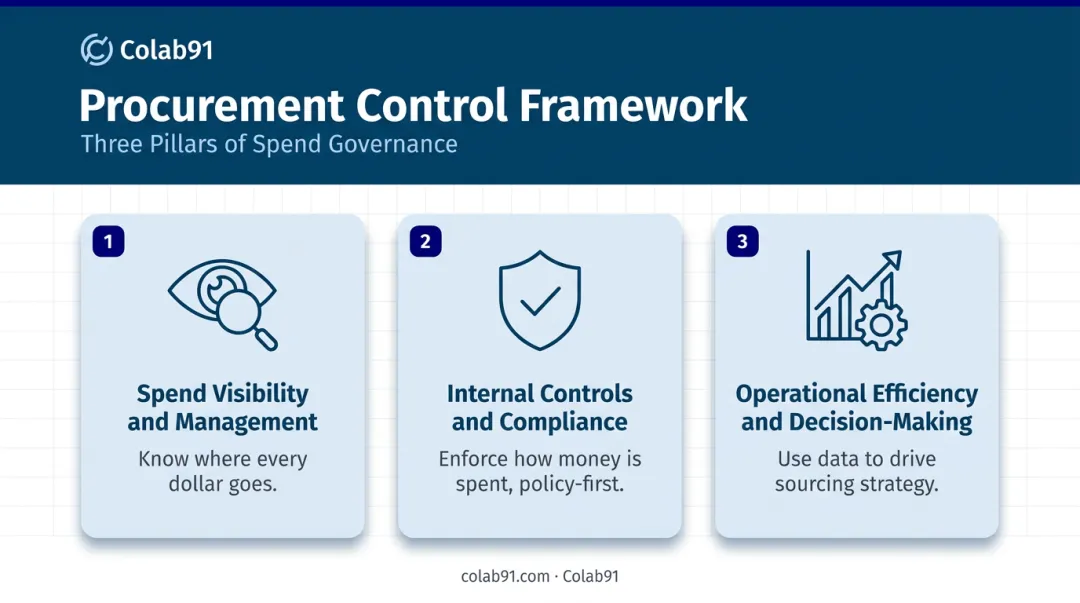 Colab91

Procurement Control Framework

Three Pillars of Spend Governance

1

Spend Visibility and Management

Know where every dollar goes.

2

Internal Controls and Compliance

Enforce how money is spent, policy-first.

3

Operational Efficiency and Decision-Making

Use data to drive sourcing strategy.

colab91.com · Colab91